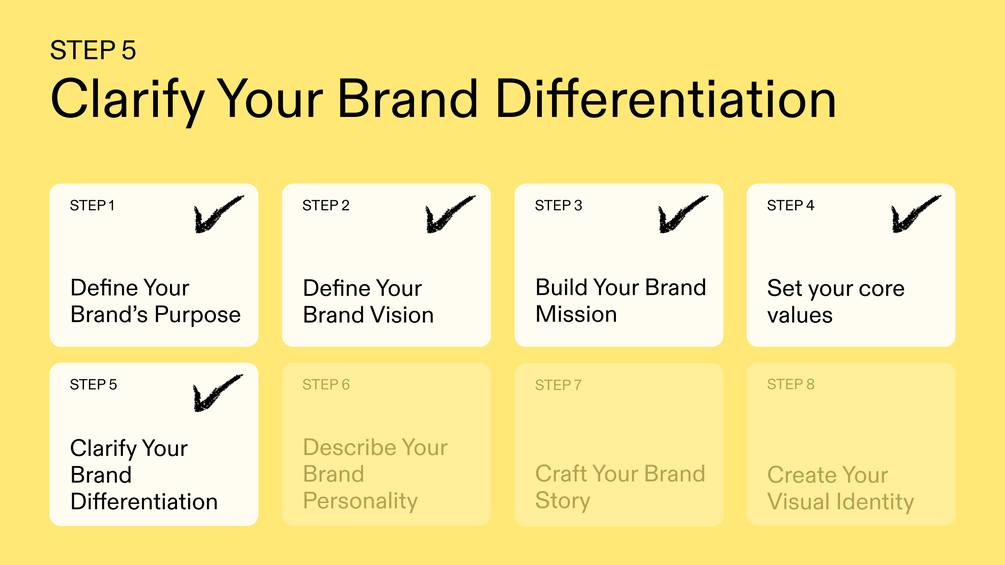 STEP 5
Clarify Your Brand Differentiation

STEP 1
Define Your Brand's Purpose

STEP 2
Define Your Brand Vision

STEP 3
Build Your Brand Mission

STEP 4
Set your core values

STEP 5
Clarify Your Brand Differentiation

STEP 6
Describe Your Brand Personality

STEP 7
Craft Your Brand Story

STEP 8
Create Your Visual Identity